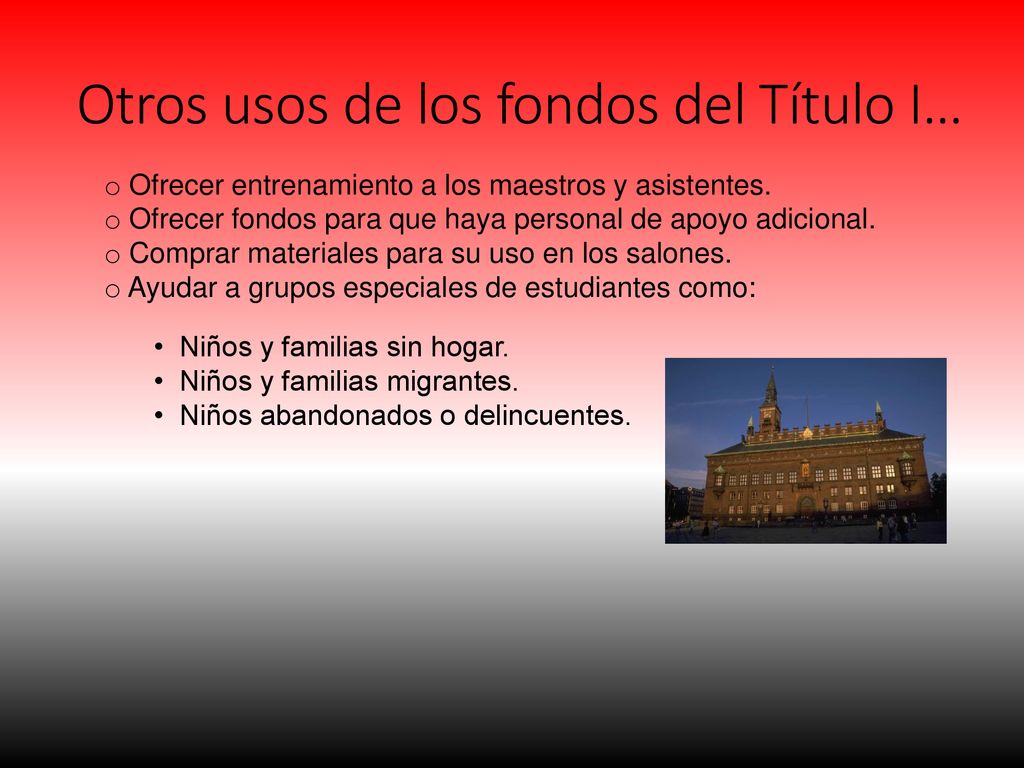 Otros usos de los fondos del Título I…

o Ofrecer entrenamiento a los maestros y asistentes.
o Ofrecer fondos para que haya personal de apoyo adicional.
o Comprar materiales para su uso en los salones.
o Ayudar a grupos especiales de estudiantes como:

• Niños y familias sin hogar.
• Niños y familias migrantes.
• Niños abandonados o delincuentes.